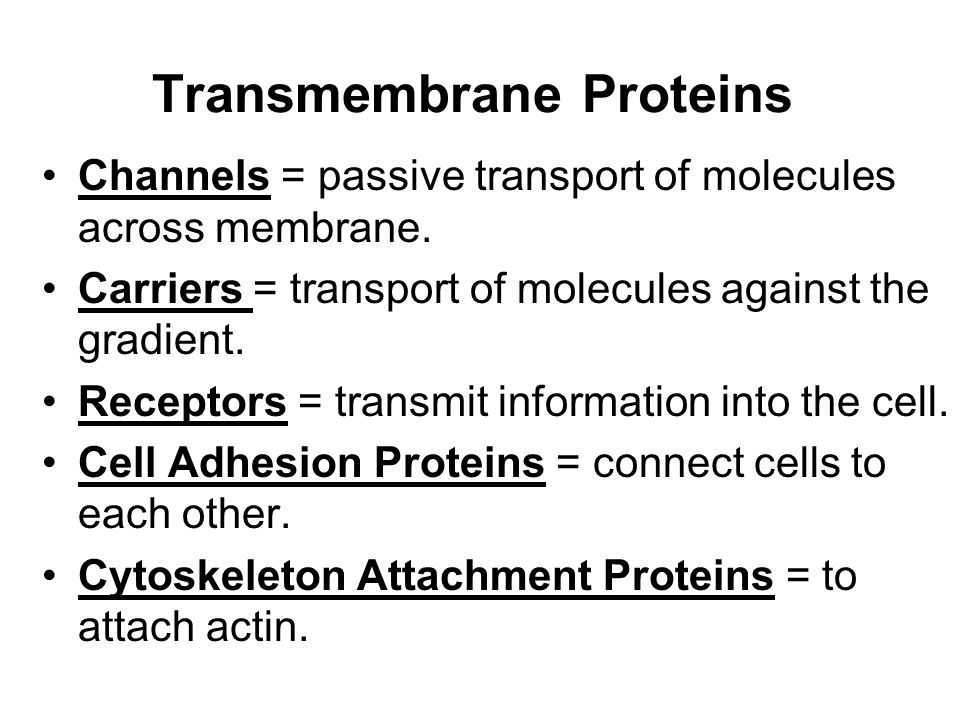 Transmembrane Proteins

• Channels = passive transport of molecules across membrane.
• Carriers = transport of molecules against the gradient.
• Receptors = transmit information into the cell.
• Cell Adhesion Proteins = connect cells to each other.
• Cytoskeleton Attachment Proteins = to attach actin.